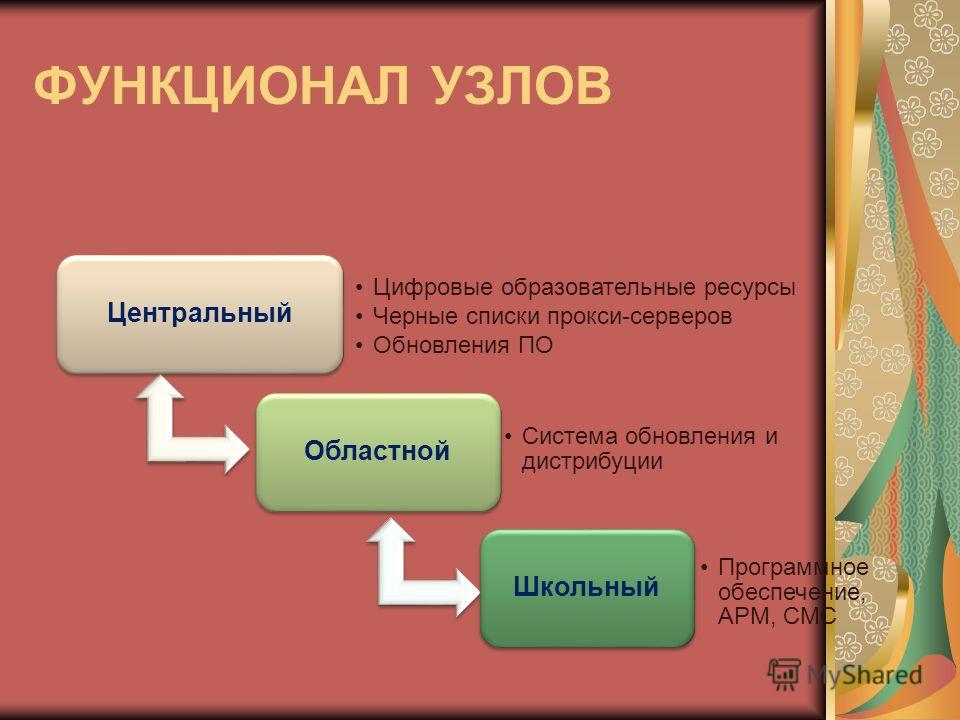 ФУНКЦИОНАЛ УЗЛОВ

Центральный

• Цифровые образовательные ресурсы
• Черные списки прокси-серверов
• Обновления ПО

Областной

• Система обновления и дистрибуции

Школьный

• Программное обеспечение, АРМ, СМС

MyShared